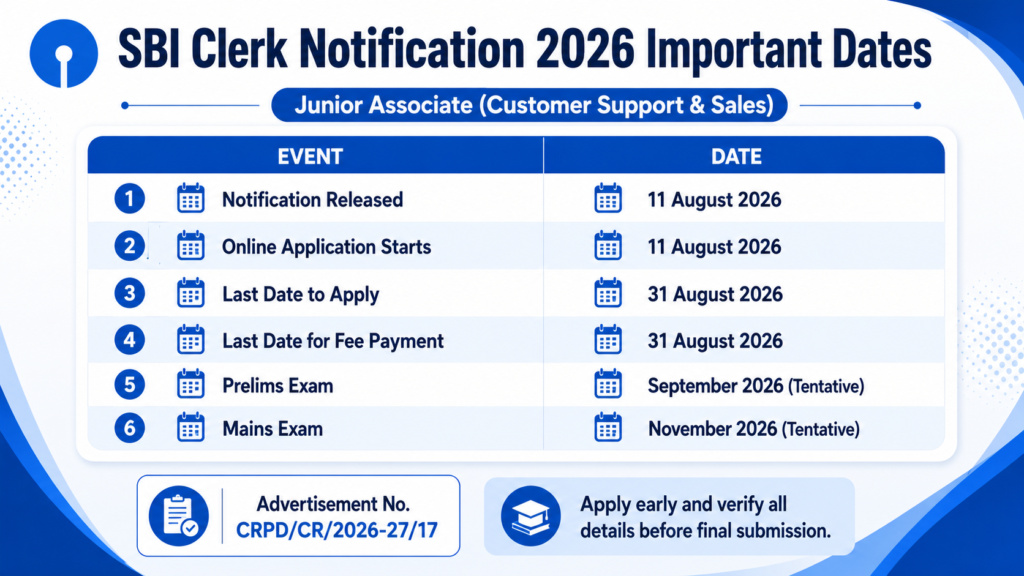 SBI Clerk Notification 2026 Important Dates

Junior Associate (Customer Support & Sales)

| | EVENT | DATE |
|---|---|---|
| 1 | Notification Released | 11 August 2026 |
| 2 | Online Application Starts | 11 August 2026 |
| 3 | Last Date to Apply | 31 August 2026 |
| 4 | Last Date for Fee Payment | 31 August 2026 |
| 5 | Prelims Exam | September 2026 (Tentative) |
| 6 | Mains Exam | November 2026 (Tentative) |

Advertisement No.
CRPD/CR/2026-27/17

Apply early and verify all details before final submission.